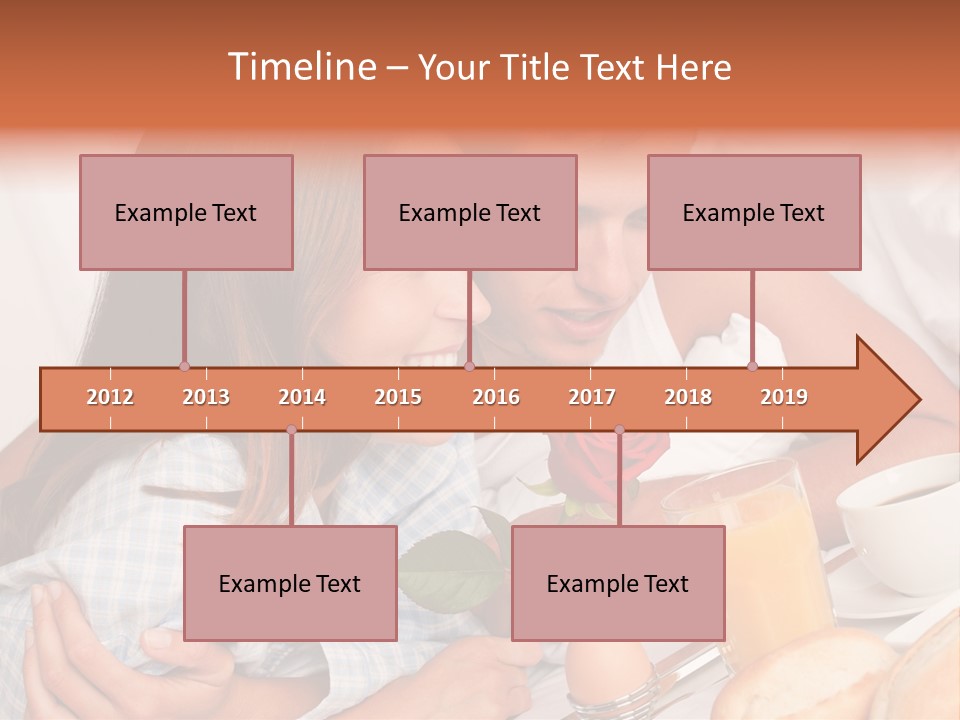 Timeline – Your Title Text Here

Example Text

Example Text

Example Text

2012 2013 2014 2015 2016 2017 2018 2019

Example Text

Example Text